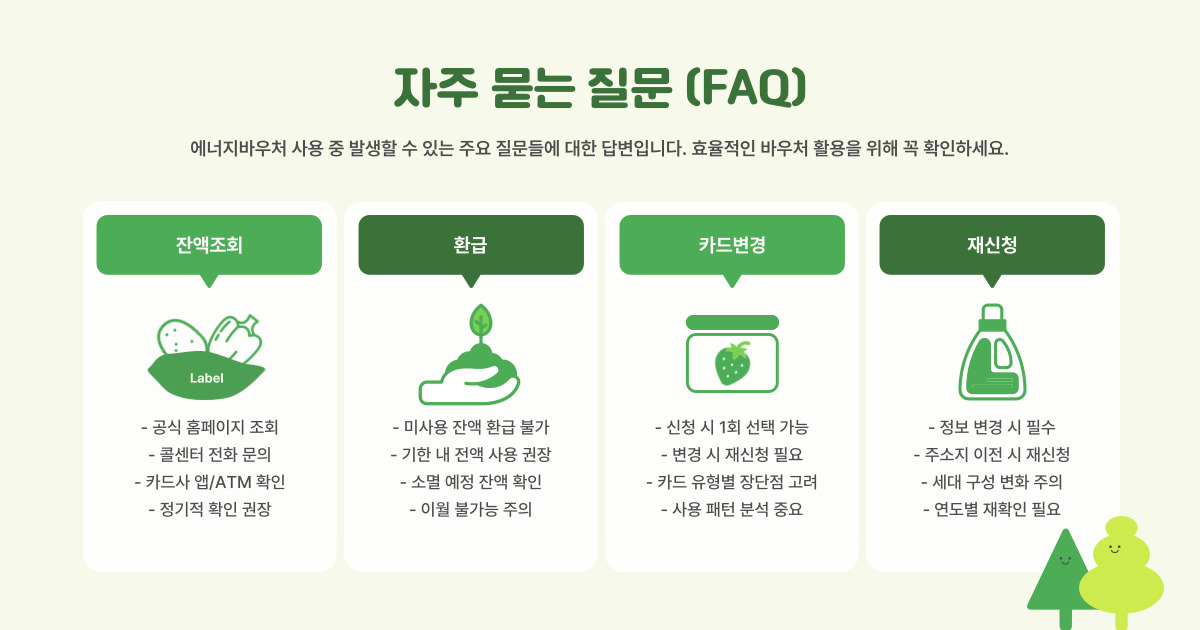 자주 묻는 질문 (FAQ)

에너지바우처 사용 중 발생할 수 있는 주요 질문들에 대한 답변입니다. 효율적인 바우처 활용을 위해 꼭 확인하세요.

잔액조회

Label

- 공식 홈페이지 조회
- 콜센터 전화 문의
- 카드사 앱/ATM 확인
- 정기적 확인 권장

환급

- 미사용 잔액 환급 불가
- 기한 내 전액 사용 권장
- 소멸 예정 잔액 확인
- 이월 불가능 주의

카드변경

- 신청 시 1회 선택 가능
- 변경 시 재신청 필요
- 카드 유형별 장단점 고려
- 사용 패턴 분석 중요

재신청

- 정보 변경 시 필수
- 주소지 이전 시 재신청
- 세대 구성 변화 주의
- 연도별 재확인 필요